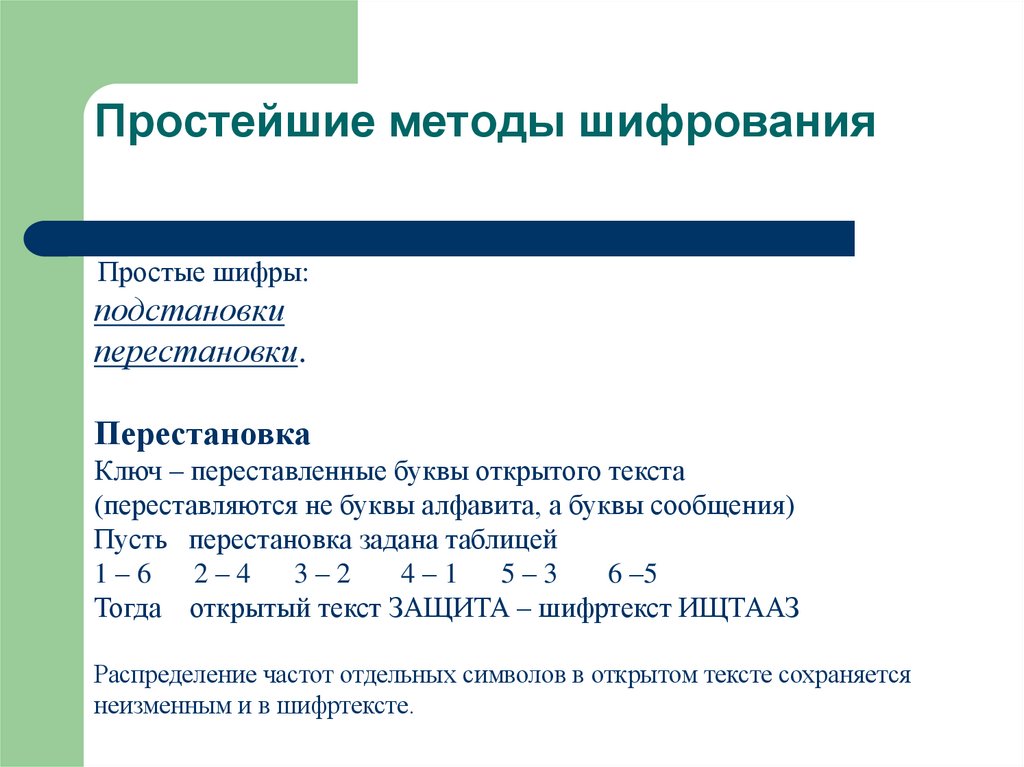 Простейшие методы шифрования

Простые шифры:
подстановки
перестановки.

Перестановка
Ключ – переставленные буквы открытого текста
(переставляются не буквы алфавита, а буквы сообщения)
Пусть перестановка задана таблицей
1 – 6 2 – 4 3 – 2 4 – 1 5 – 3 6 –5
Тогда открытый текст ЗАЩИТА – шифртекст ИЩТААЗ

Распределение частот отдельных символов в открытом тексте сохраняется неизменным и в шифртексте.